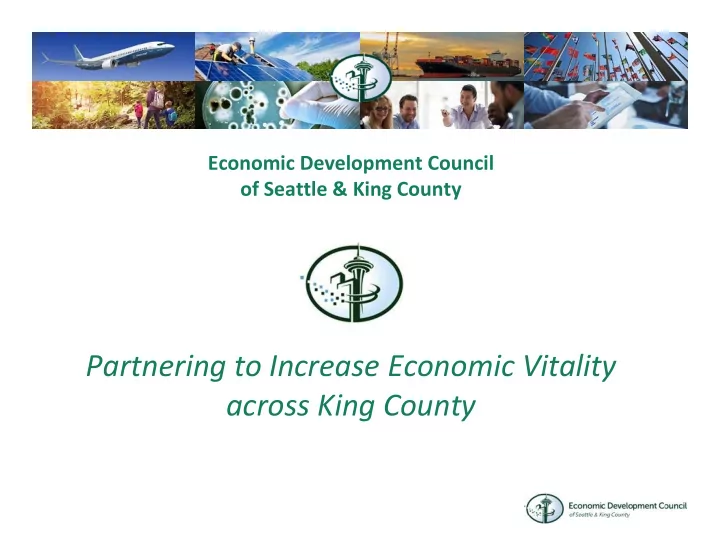 Economic Development Council
of Seattle & King County

Partnering to Increase Economic Vitality across King County

Economic Development Council
of Seattle & King County